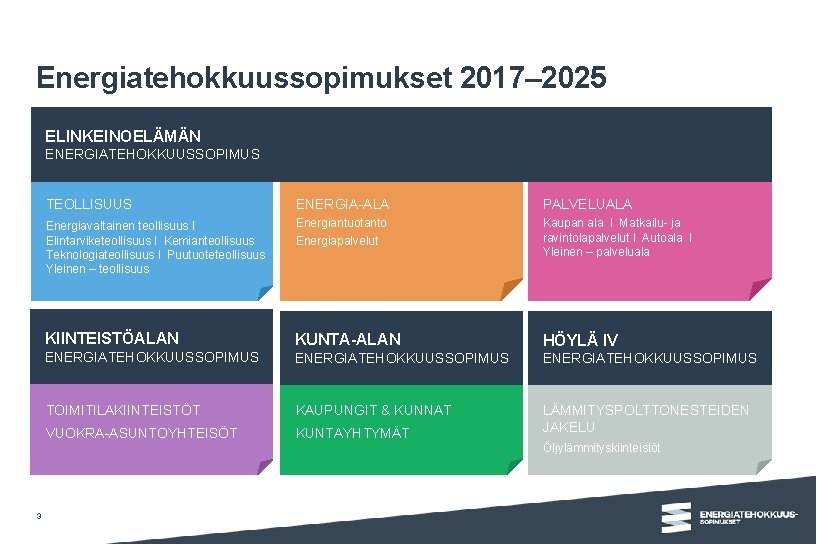 Energiatehokkuussopimukset 2017–2025

ELINKEINOELÄMÄN
ENERGIATEHOKKUUSSOPIMUS

TEOLLISUUS
Energiavaltainen teollisuus I Elintarviketeollisuus I Kemianteollisuus Teknologiateollisuus I Puutuoteteollisuus Yleinen – teollisuus

ENERGIA-ALA
Energiantuotanto
Energiapalvelut

PALVELUALA
Kaupan ala I Matkailu- ja ravintolapalvelut I Autoala I Yleinen – palveluala

KIINTEISTÖALAN
ENERGIATEHOKKUUSSOPIMUS

TOIMITILAKIINTEISTÖT
VUOKRA-ASUNTOYHTEISÖT

KUNTA-ALAN
ENERGIATEHOKKUUSSOPIMUS

KAUPUNGIT & KUNNAT
KUNTAYHTYMÄT

HÖYLÄ IV
ENERGIATEHOKKUUSSOPIMUS

LÄMMITYSPOLTTONESTEIDEN JAKELU
Öljylämmityskiinteistöt

3

ENERGIATEHOKKUUS-SOPIMUKSET